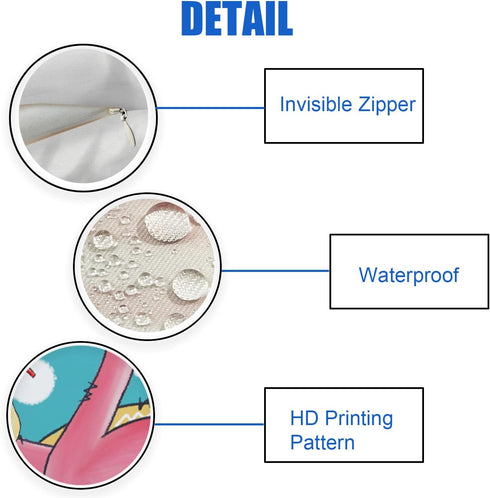 DETAIL

Invisible Zipper

Waterproof

HD Printing Pattern